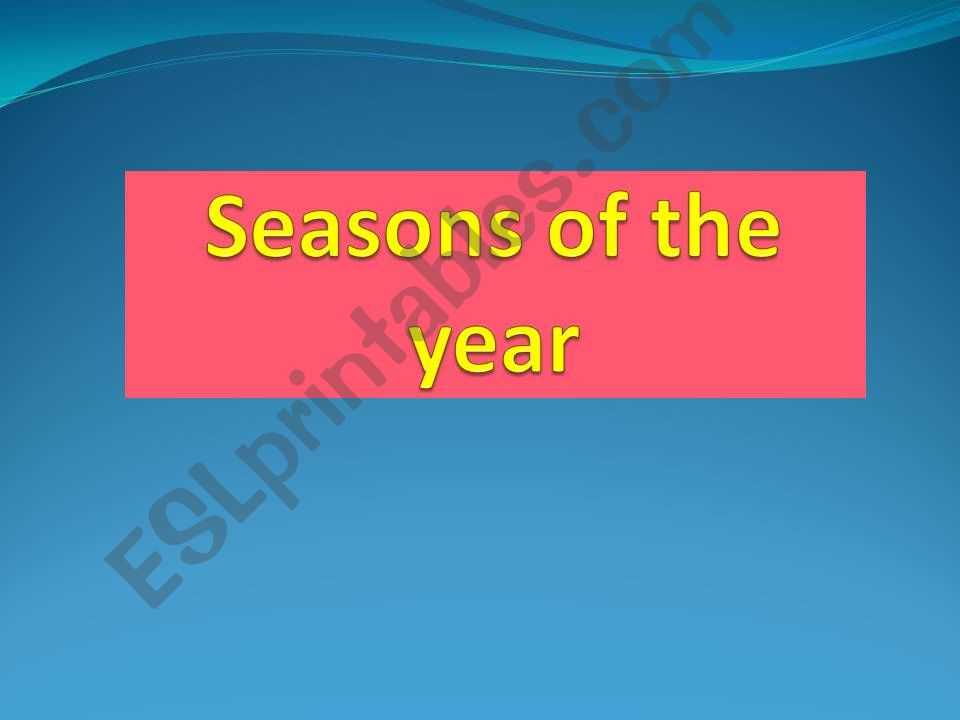 Seasons of the year

ESLprintables.com